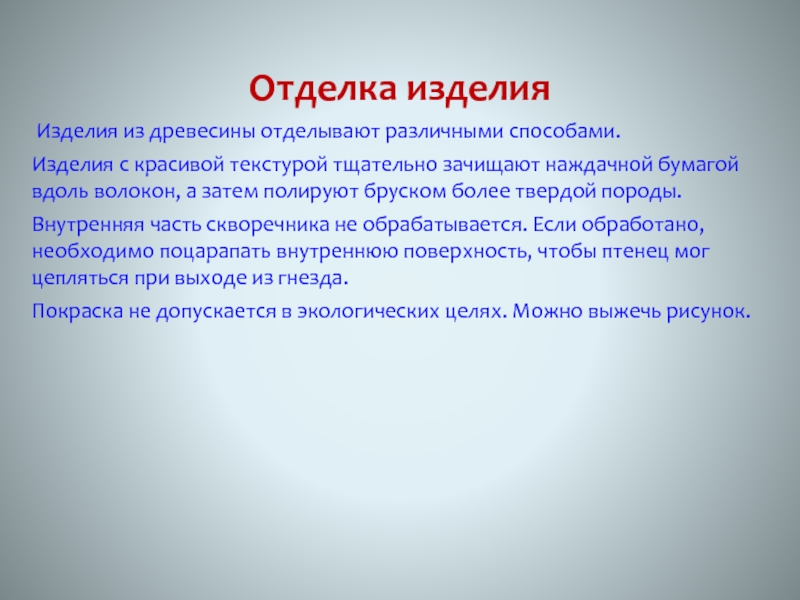 Отделка изделия

Изделия из древесины отделывают различными способами.

Изделия с красивой текстурой тщательно зачищают наждачной бумагой вдоль волокон, а затем полируют бруском более твердой породы.

Внутренняя часть скворечника не обрабатывается. Если обработано, необходимо поцарапать внутреннюю поверхность, чтобы птенец мог цепляться при выходе из гнезда.

Покраска не допускается в экологических целях. Можно выжечь рисунок.